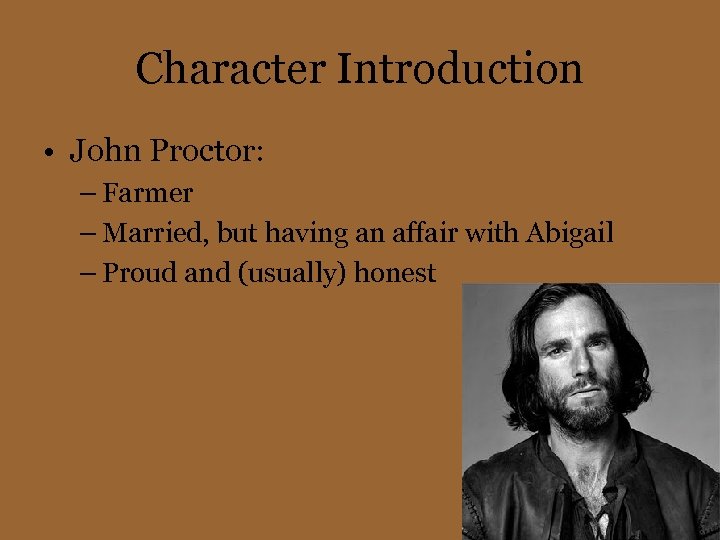 Character Introduction

• John Proctor:
– Farmer
– Married, but having an affair with Abigail
– Proud and (usually) honest